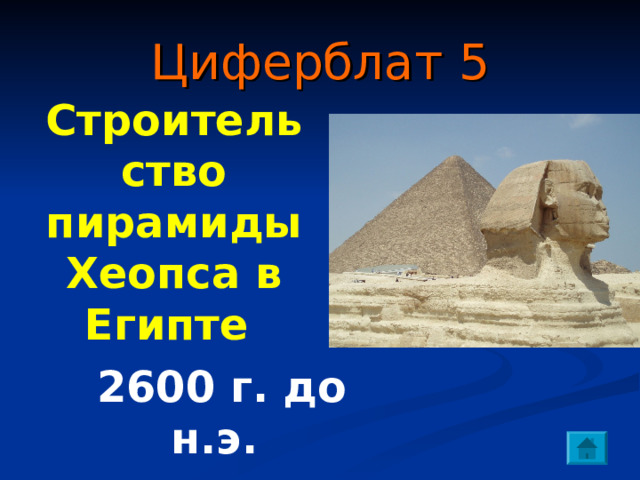 Циферблат 5

Строительство пирамиды Хеопса в Египте

2600 г. до н.э.